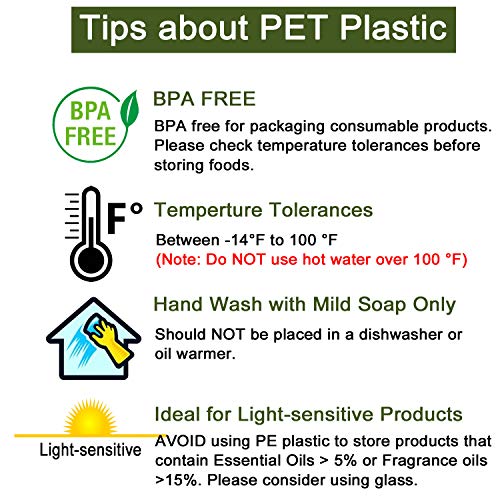 Tips about PET Plastic

BPA FREE

BPA FREE

BPA free for packaging consumable products. Please check temperature tolerances before storing foods.

F°

Temperture Tolerances

Between -14°F to 100 °F
(Note: Do NOT use hot water over 100 °F)

Hand Wash with Mild Soap Only

Should NOT be placed in a dishwasher or oil warmer.

Light-sensitive

Ideal for Light-sensitive Products

AVOID using PE plastic to store products that contain Essential Oils > 5% or Fragrance oils >15%. Please consider using glass.